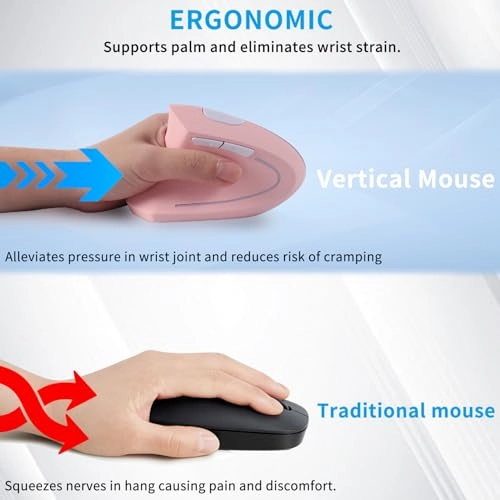 ERGONOMIC
Supports palm and eliminates wrist strain.

Vertical Mouse

Alleviates pressure in wrist joint and reduces risk of cramping

Traditional mouse

Squeezes nerves in hang causing pain and discomfort.